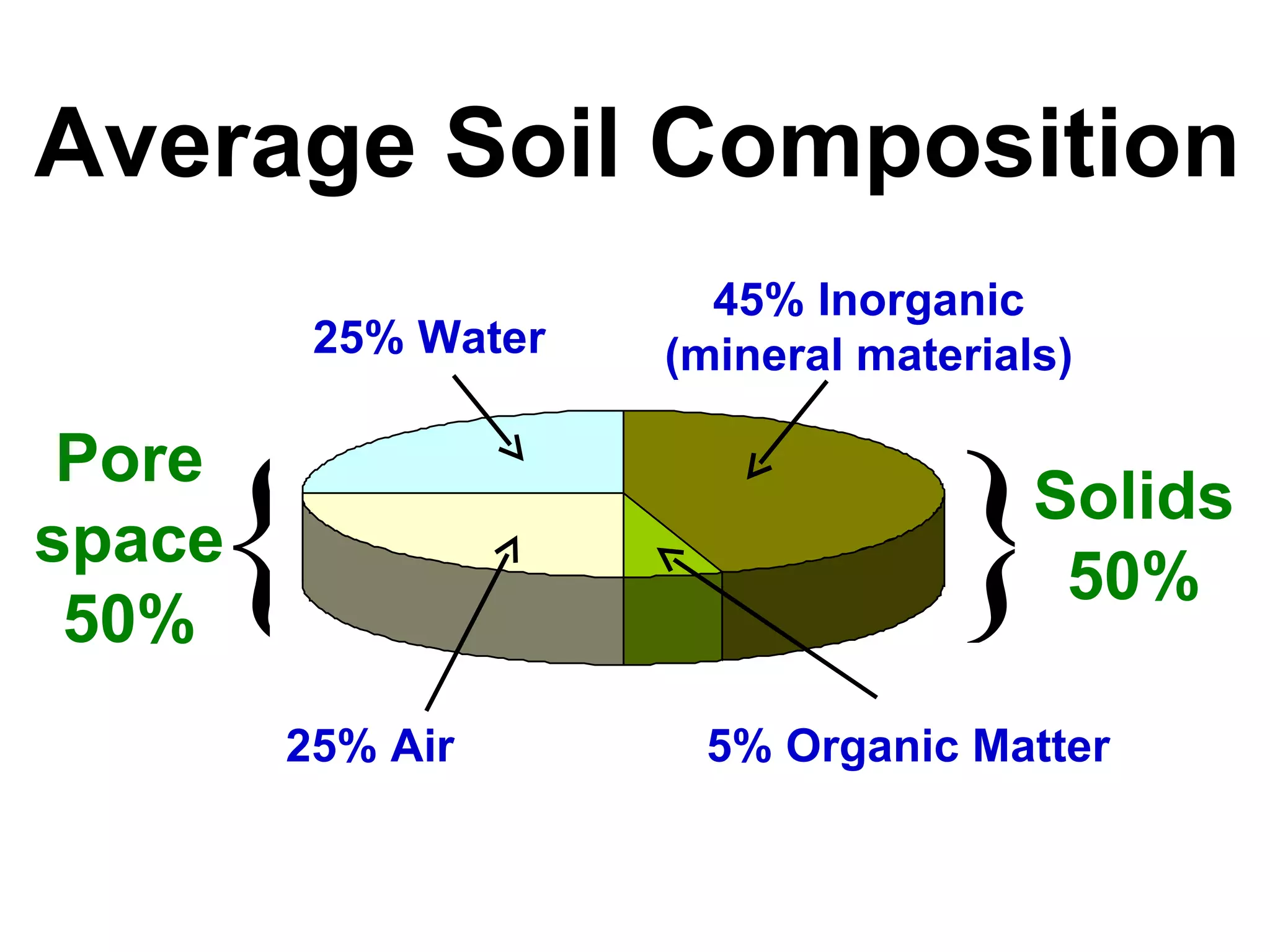 Average Soil Composition

25% Water

45% Inorganic (mineral materials)

Pore space 50%

Solids 50%

25% Air

5% Organic Matter